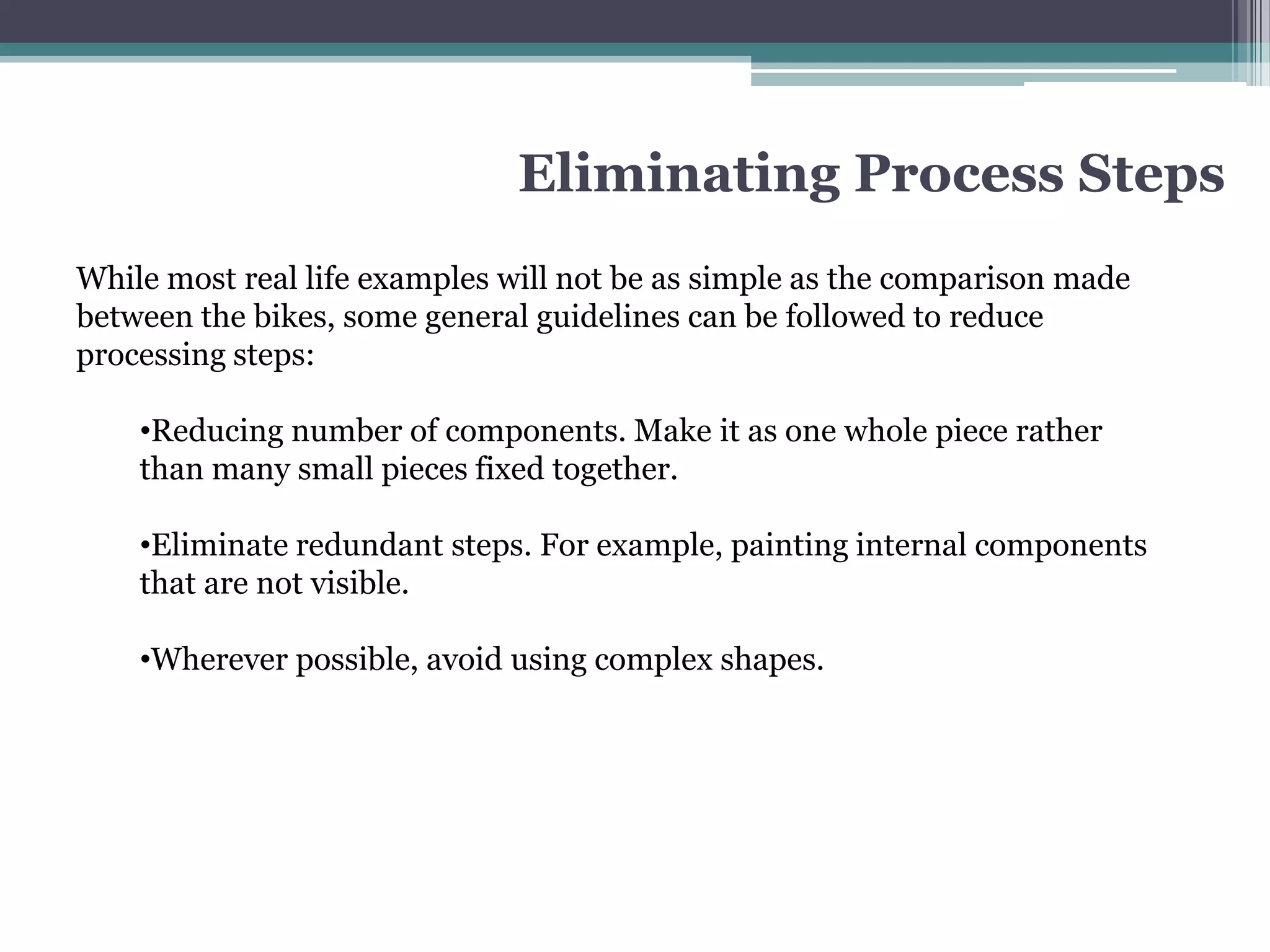 Eliminating Process Steps

While most real life examples will not be as simple as the comparison made between the bikes, some general guidelines can be followed to reduce processing steps:

•Reducing number of components. Make it as one whole piece rather than many small pieces fixed together.

•Eliminate redundant steps. For example, painting internal components that are not visible.

•Wherever possible, avoid using complex shapes.